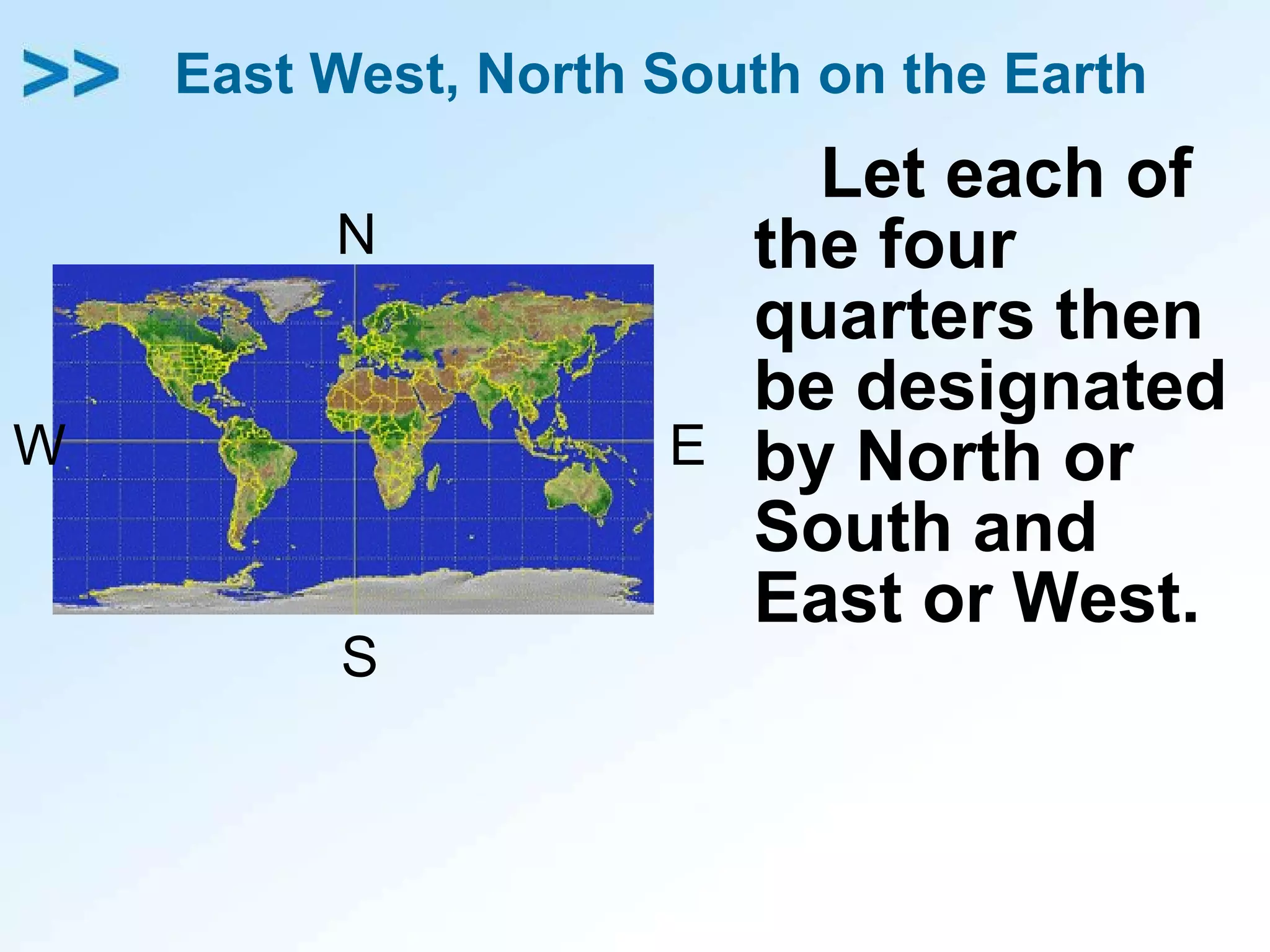 >> East West, North South on the Earth

N

W

E

S

Let each of the four quarters then be designated by North or South and East or West.